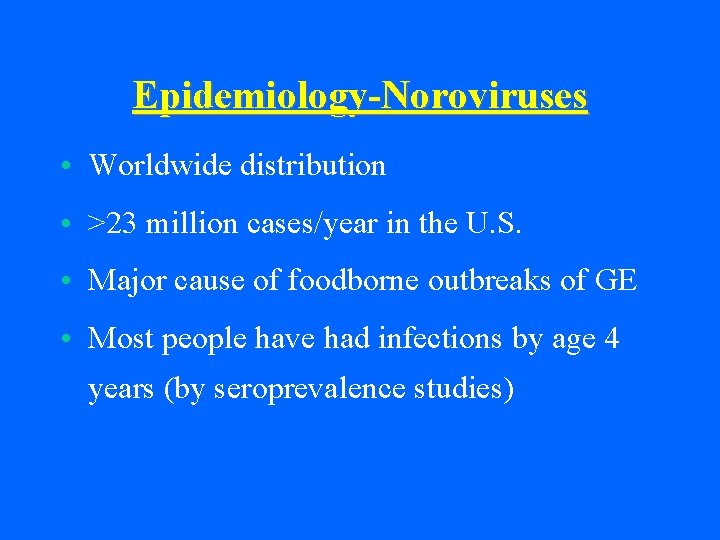 Epidemiology-Noroviruses

• Worldwide distribution

• >23 million cases/year in the U.S.

• Major cause of foodborne outbreaks of GE

• Most people have had infections by age 4 years (by seroprevalence studies)